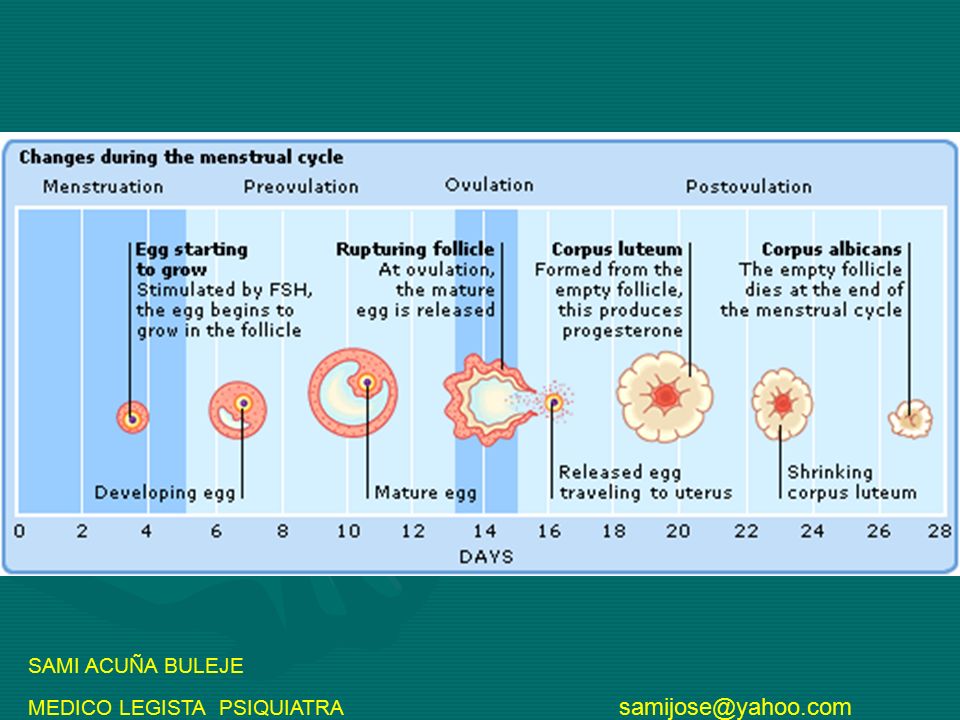 Changes during the menstrual cycle

Menstruation

Preovulation

Ovulation

Postovulation

Egg starting to grow
Stimulated by FSH, the egg begins to grow in the follicle

Rupturing follicle
At ovulation, the mature egg is released

Corpus luteum
Formed from the empty follicle, this produces progesterone

Corpus albicans
The empty follicle dies at the end of the menstrual cycle

Developing egg

Mature egg

Released egg traveling to uterus

Shrinking corpus luteum

0 2 4 6 8 10 12 14 16 18 20 22 24 26 28

DAYS

SAMI ACUÑA BULEJE

MEDICO LEGISTA PSIQUIATRA

samijose@yahoo.com